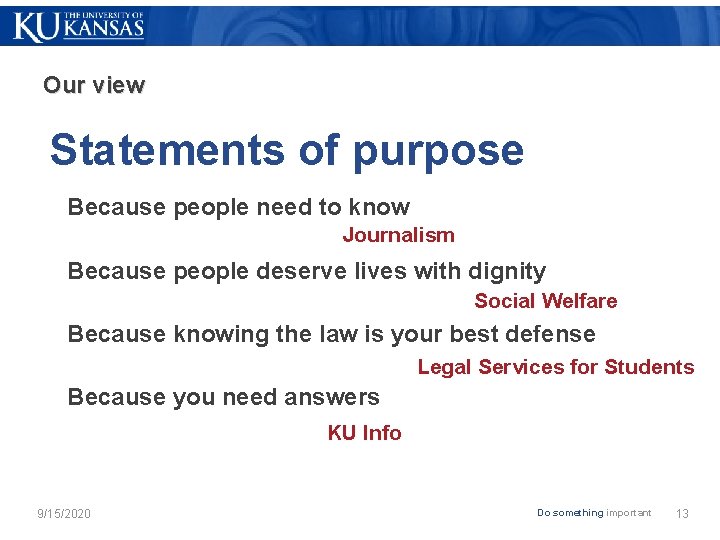 KU THE UNIVERSITY OF KANSAS

Our view

Statements of purpose

Because people need to know

Journalism

Because people deserve lives with dignity

Social Welfare

Because knowing the law is your best defense

Legal Services for Students

Because you need answers

KU Info

9/15/2020

Do something important

13